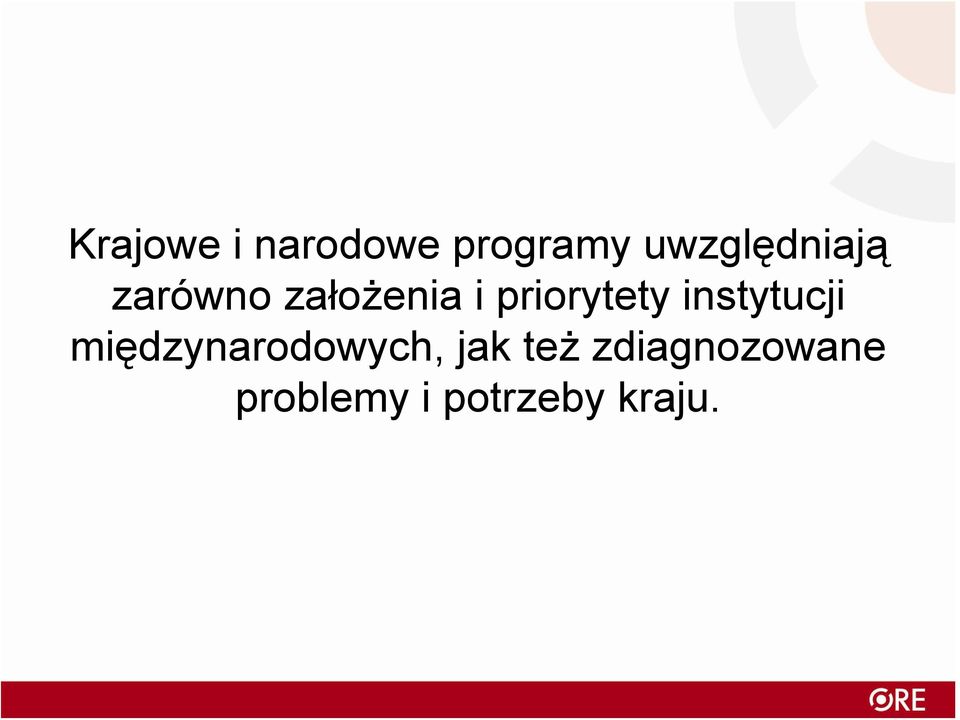 Krajowe i narodowe programy uwzględniają zarówno założenia i priorytety instytucji międzynarodowych, jak też zdiagnozowane problemy i potrzeby kraju.

ORE